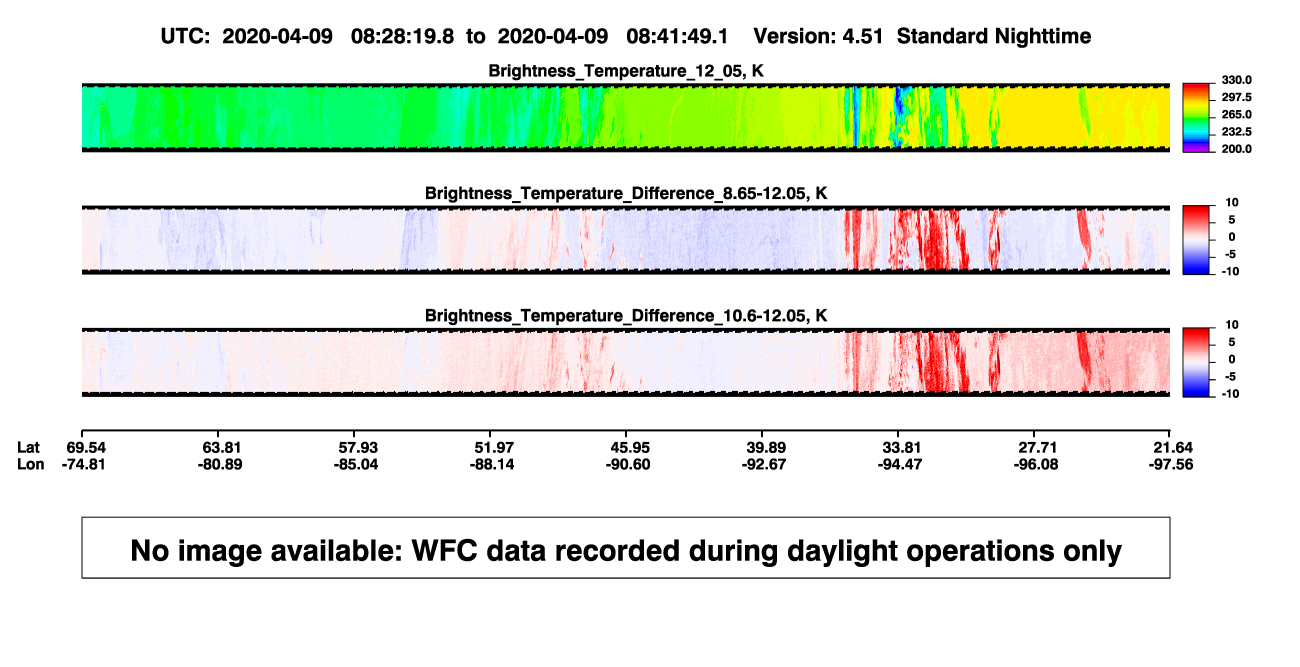 UTC: 2020-04-09 08:28:19.8 to 2020-04-09 08:41:49.1 Version: 4.51 Standard Nighttime

Brightness_Temperature_12_05, K

330.0
297.5
265.0
232.5
200.0

Brightness_Temperature_Difference_8.65-12.05, K

10
5
0
-5
-10

Brightness_Temperature_Difference_10.6-12.05, K

10
5
0
-5
-10

| Lat | 69.54 | 63.81 | 57.93 | 51.97 | 45.95 | 39.89 | 33.81 | 27.71 | 21.64 |
|---|---|---|---|---|---|---|---|---|---|
| Lon | -74.81 | -80.89 | -85.04 | -88.14 | -90.60 | -92.67 | -94.47 | -96.08 | -97.56 |

No image available: WFC data recorded during daylight operations only